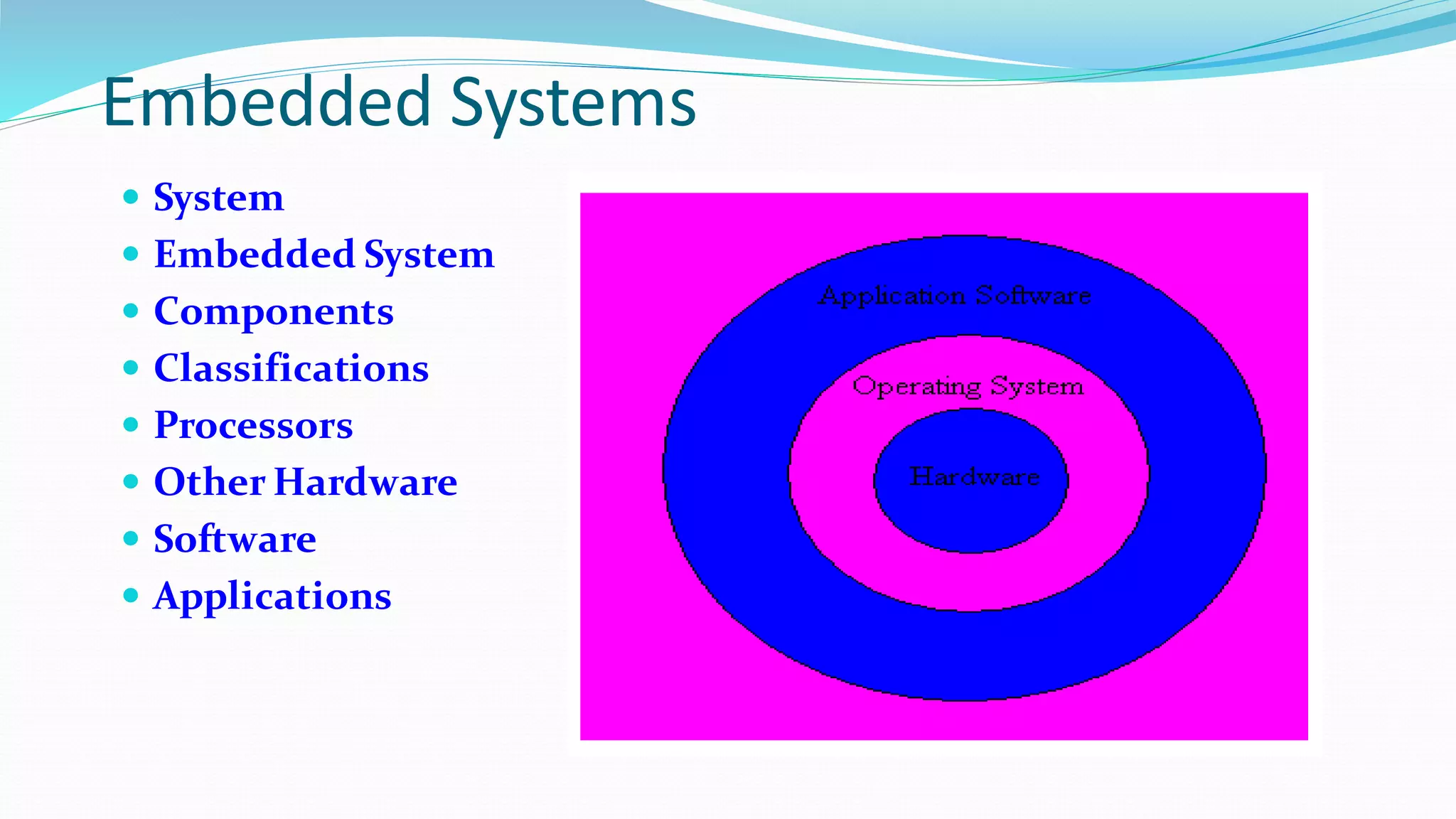 Embedded Systems

- System
- Embedded System
- Components
- Classifications
- Processors
- Other Hardware
- Software
- Applications

Application Software
Operating System
Hardware